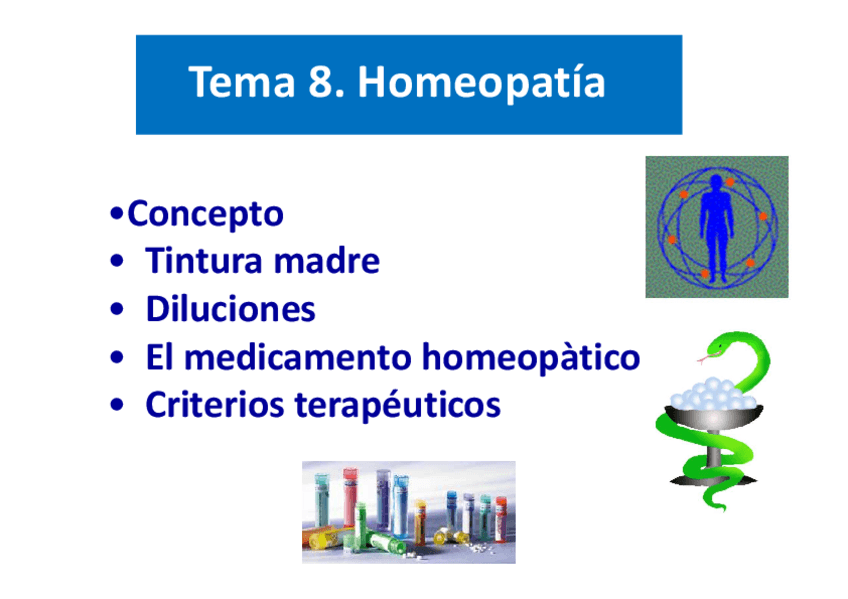 Tema 8. Homeopatía

•Concepto
• Tintura madre
• Diluciones
• El medicamento homeopàtico
• Criterios terapéuticos